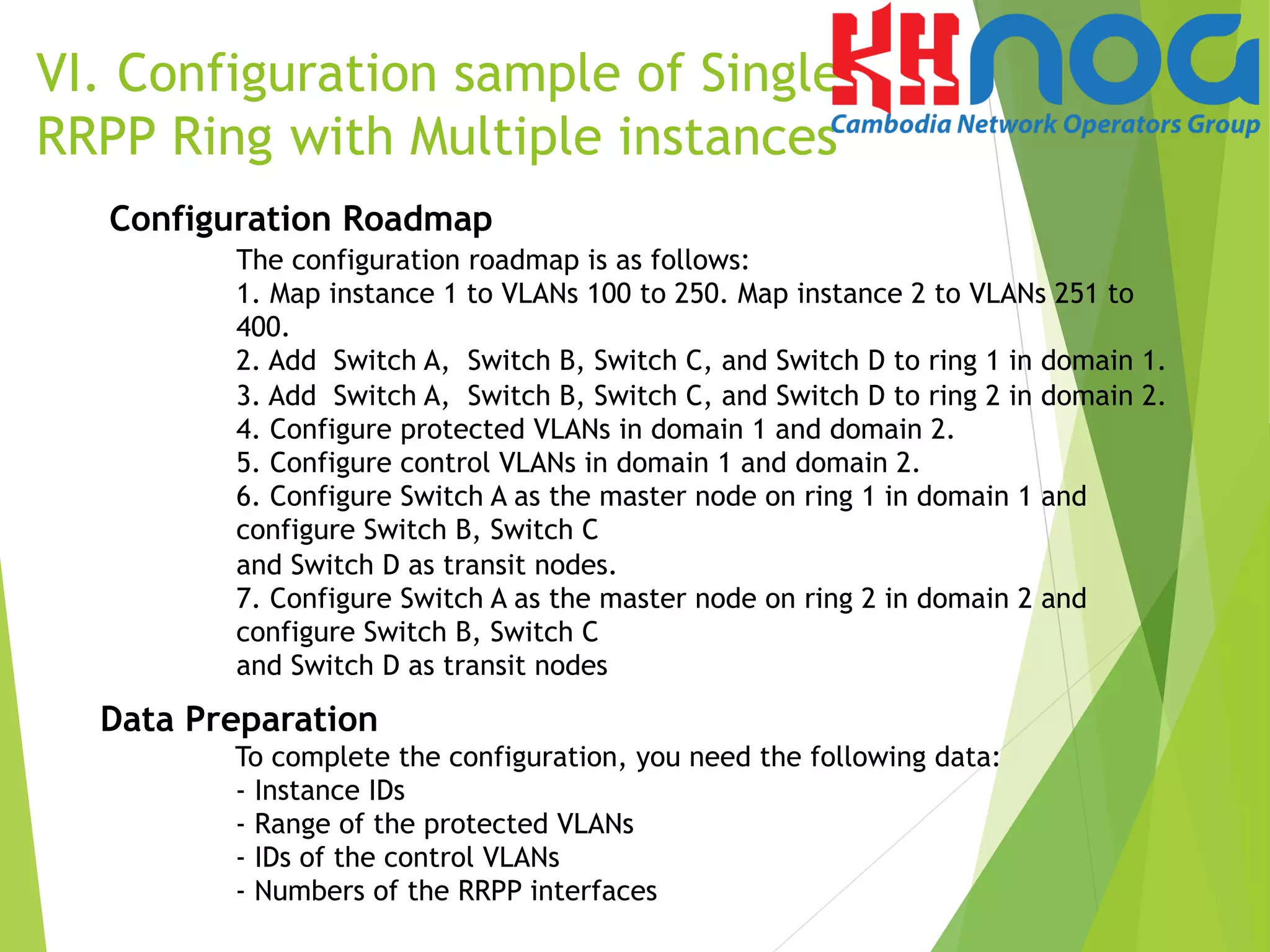 VI. Configuration sample of Single RRPP Ring with Multiple instances

KHNOG
Cambodia Network Operators Group

Configuration Roadmap

The configuration roadmap is as follows:
1. Map instance 1 to VLANs 100 to 250. Map instance 2 to VLANs 251 to 400.
2. Add Switch A, Switch B, Switch C, and Switch D to ring 1 in domain 1.
3. Add Switch A, Switch B, Switch C, and Switch D to ring 2 in domain 2.
4. Configure protected VLANs in domain 1 and domain 2.
5. Configure control VLANs in domain 1 and domain 2.
6. Configure Switch A as the master node on ring 1 in domain 1 and configure Switch B, Switch C
and Switch D as transit nodes.
7. Configure Switch A as the master node on ring 2 in domain 2 and configure Switch B, Switch C
and Switch D as transit nodes

Data Preparation

To complete the configuration, you need the following data:
- Instance IDs
- Range of the protected VLANs
- IDs of the control VLANs
- Numbers of the RRPP interfaces